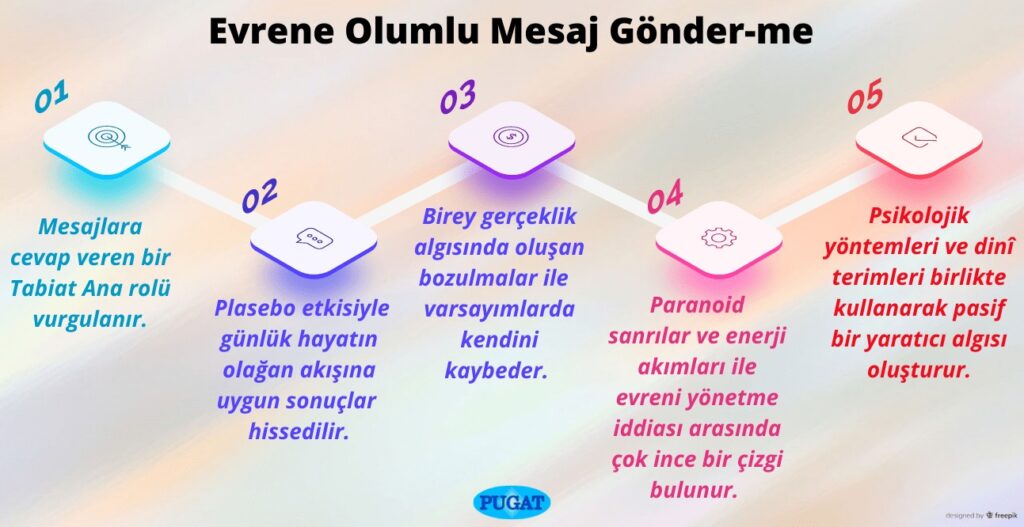 Evrene Olumlu Mesaj Gönder-me

01

Mesajlara cevap veren bir Tabiat Ana rolü vurgulanır.

02

Plasebo etkisiyle günlük hayatın olağan akışına uygun sonuçlar hissedilir.

03

Birey gerçeklik algısında oluşan bozulmalar ile varsayımlarda kendini kaybeder.

04

Paranoid sanrılar ve enerji akımları ile evreni yönetme iddiası arasında çok ince bir çizgi bulunur.

05

Psikolojik yöntemleri ve dinî terimleri birlikte kullanarak pasif bir yaratıcı algısı oluşturur.

PUGAT

designed by freepik